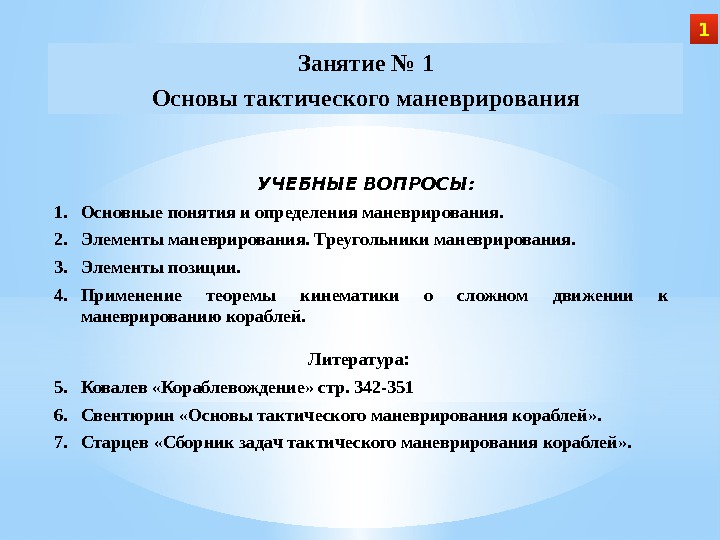 1

Занятие № 1
Основы тактического маневрирования

УЧЕБНЫЕ ВОПРОСЫ:

1. Основные понятия и определения маневрирования.
2. Элементы маневрирования. Треугольники маневрирования.
3. Элементы позиции.
4. Применение теоремы кинематики о сложном движении к маневрированию кораблей.

Литература:

5. Ковалев «Кораблевождение» стр. 342-351
6. Свентюрин «Основы тактического маневрирования кораблей».
7. Старцев «Сборник задач тактического маневрирования кораблей».